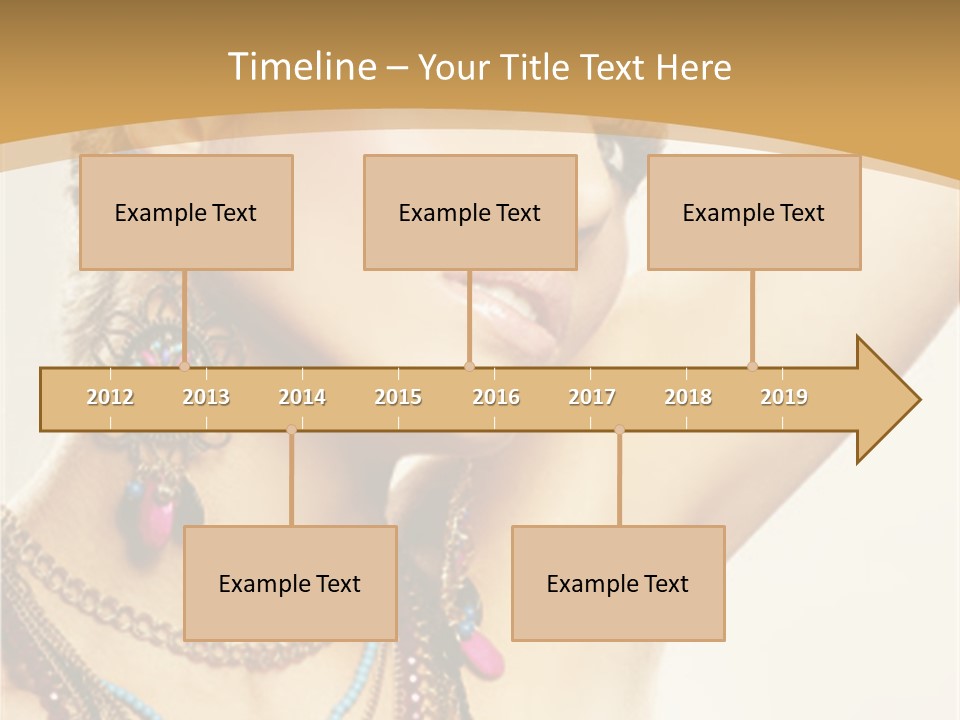 Timeline – Your Title Text Here

Example Text

Example Text

Example Text

2012 2013 2014 2015 2016 2017 2018 2019

Example Text

Example Text